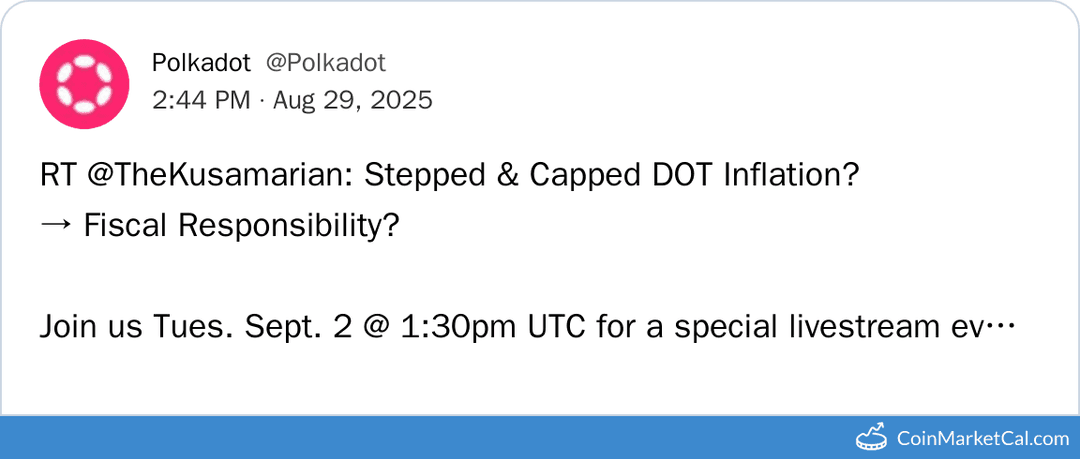 Polkadot @Polkadot
2:44 PM · Aug 29, 2025

RT @TheKusamarian: Stepped & Capped DOT Inflation?
→ Fiscal Responsibility?

Join us Tues. Sept. 2 @ 1:30pm UTC for a special livestream ev…

CoinMarketCal.com